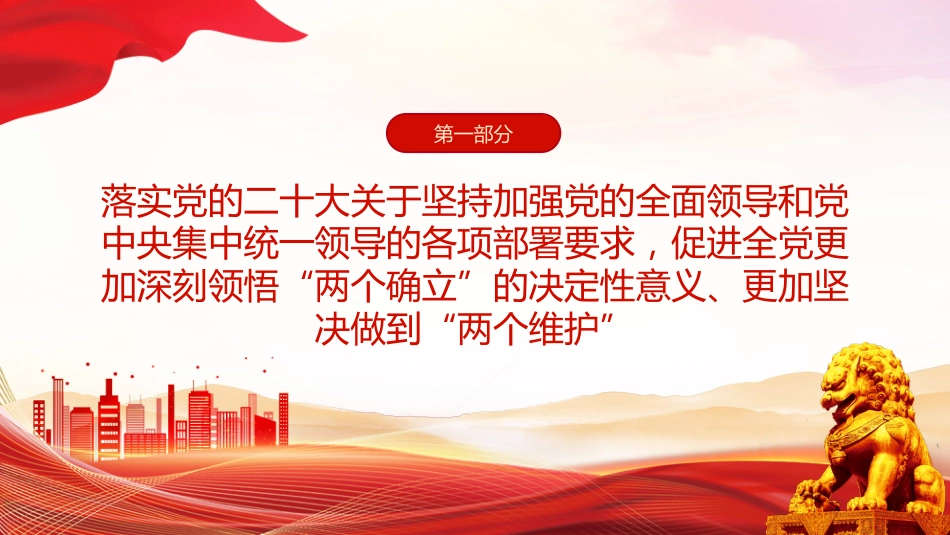 第一部分

落实党的二十大关于坚持加强党的全面领导和党中央集中统一领导的各项部署要求，促进全党更加深刻领悟“两个确立”的决定性意义、更加坚决做到“两个维护”